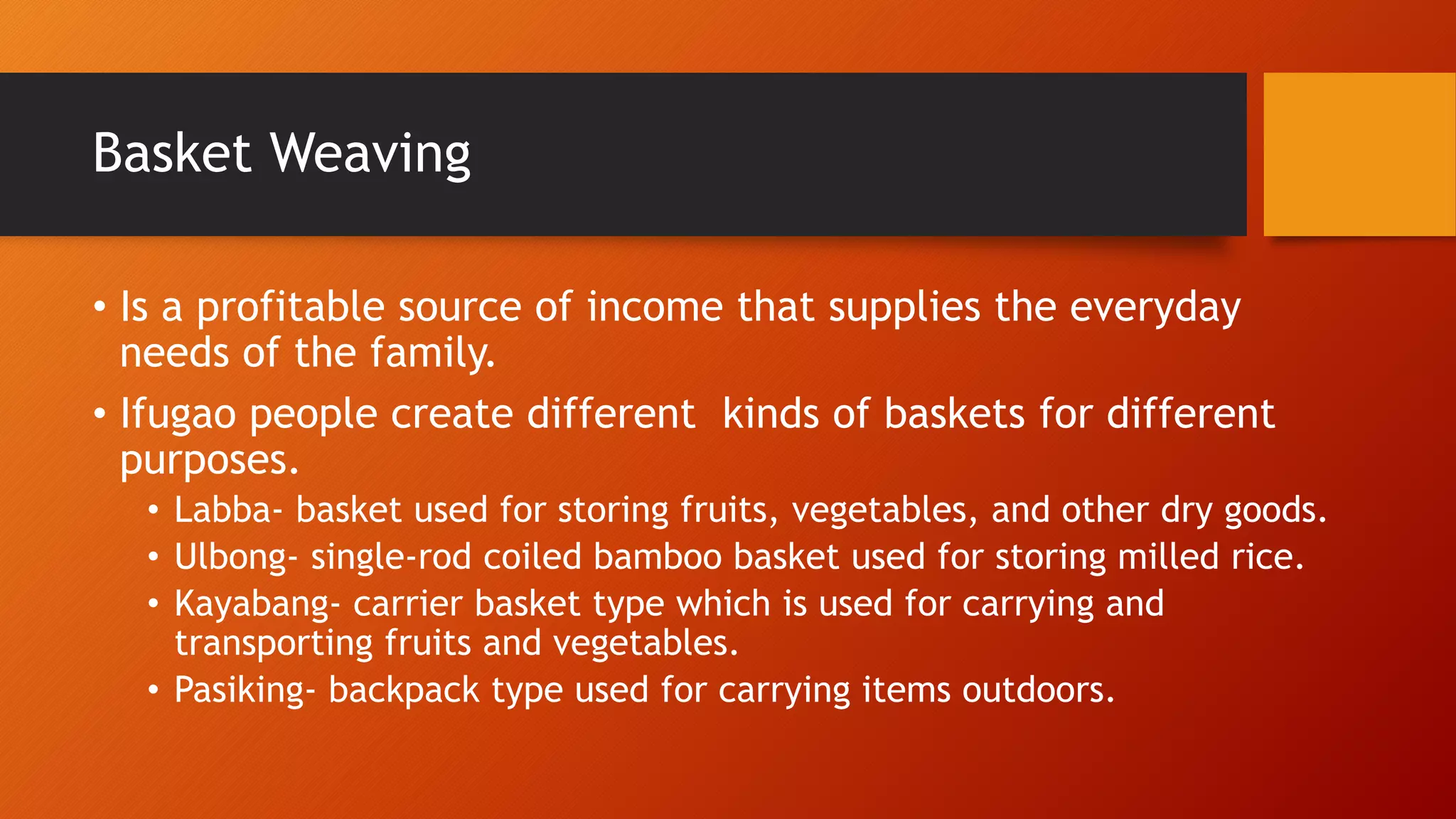 Basket Weaving

• Is a profitable source of income that supplies the everyday needs of the family.
• Ifugao people create different kinds of baskets for different purposes.
  • Labba- basket used for storing fruits, vegetables, and other dry goods.
  • Ulbong- single-rod coiled bamboo basket used for storing milled rice.
  • Kayabang- carrier basket type which is used for carrying and transporting fruits and vegetables.
  • Pasiking- backpack type used for carrying items outdoors.